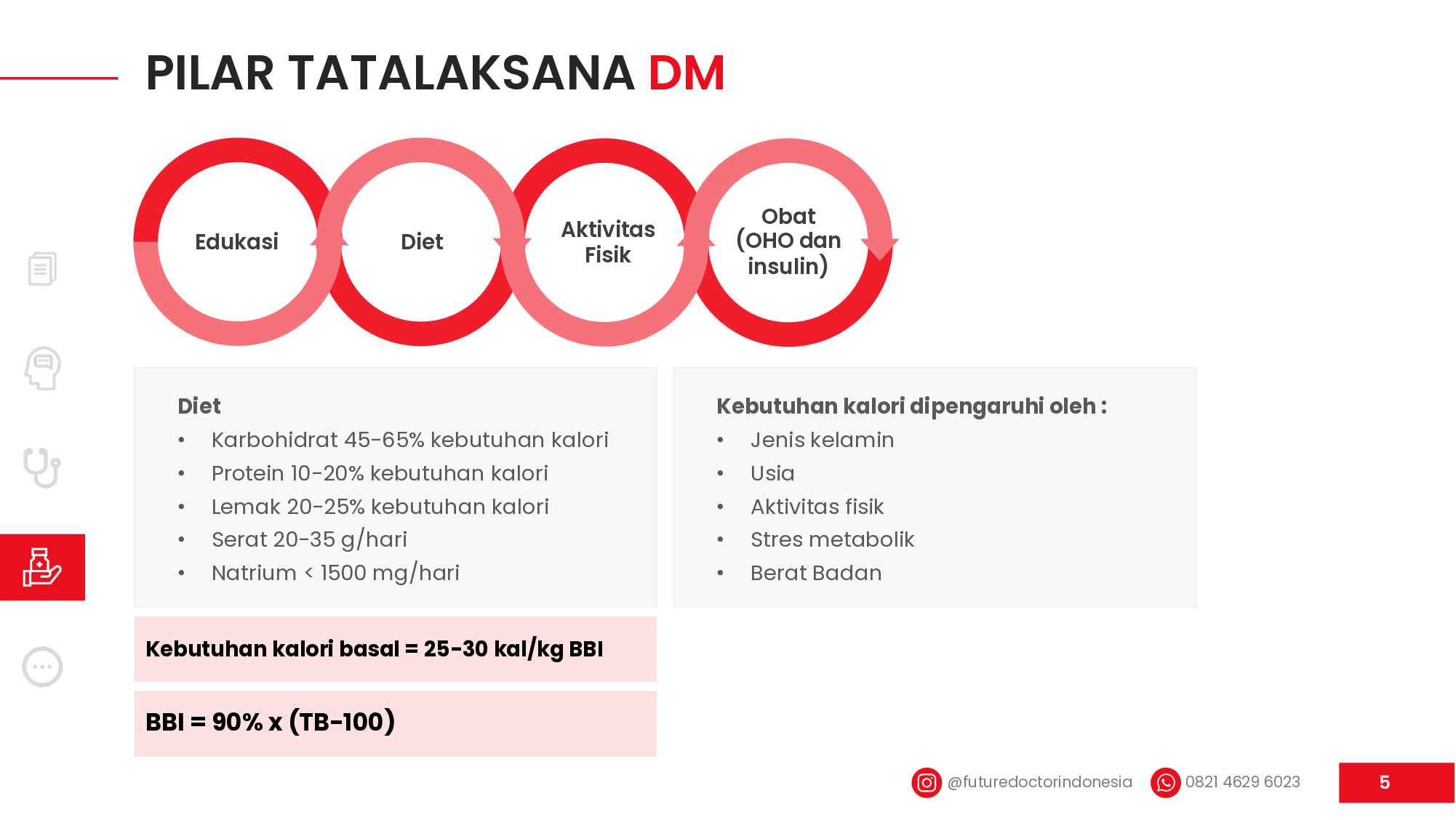 PILAR TATALAKSANA DM

Edukasi

Diet

Aktivitas Fisik

Obat (OHO dan insulin)

Diet
• Karbohidrat 45-65% kebutuhan kalori
• Protein 10-20% kebutuhan kalori
• Lemak 20-25% kebutuhan kalori
• Serat 20-35 g/hari
• Natrium < 1500 mg/hari

Kebutuhan kalori dipengaruhi oleh :
• Jenis kelamin
• Usia
• Aktivitas fisik
• Stres metabolik
• Berat Badan

Kebutuhan kalori basal = 25-30 kal/kg BBI

BBI = 90% x (TB-100)

@futuredoctorindonesia 0821 4629 6023 5